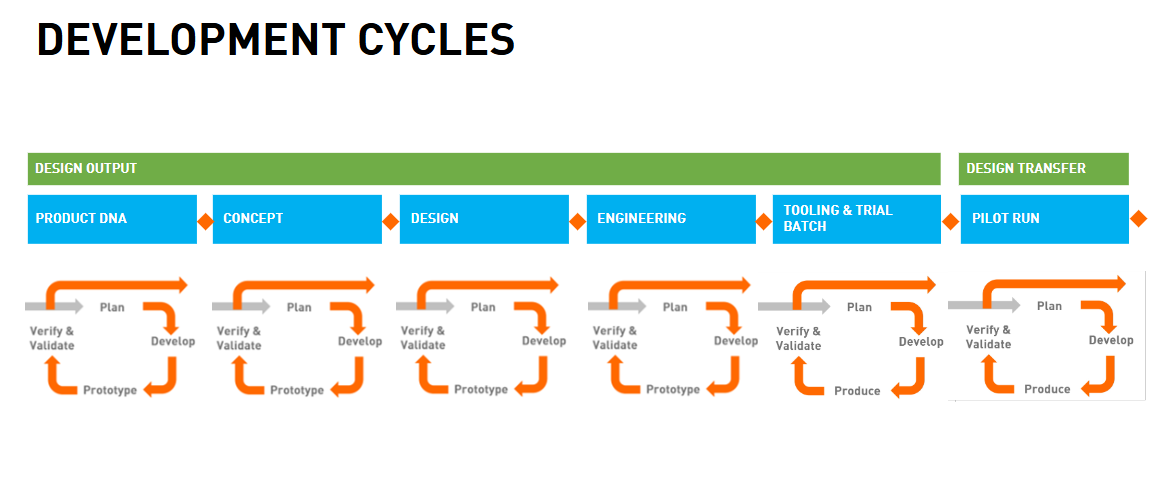 DEVELOPMENT CYCLES

DESIGN OUTPUT

DESIGN TRANSFER

PRODUCT DNA

CONCEPT

DESIGN

ENGINEERING

TOOLING & TRIAL BATCH

PILOT RUN

Plan
Verify & Validate
Develop
Prototype

Plan
Verify & Validate
Develop
Prototype

Plan
Verify & Validate
Develop
Prototype

Plan
Verify & Validate
Develop
Prototype

Plan
Verify & Validate
Develop
Produce

Plan
Verify & Validate
Develop
Produce